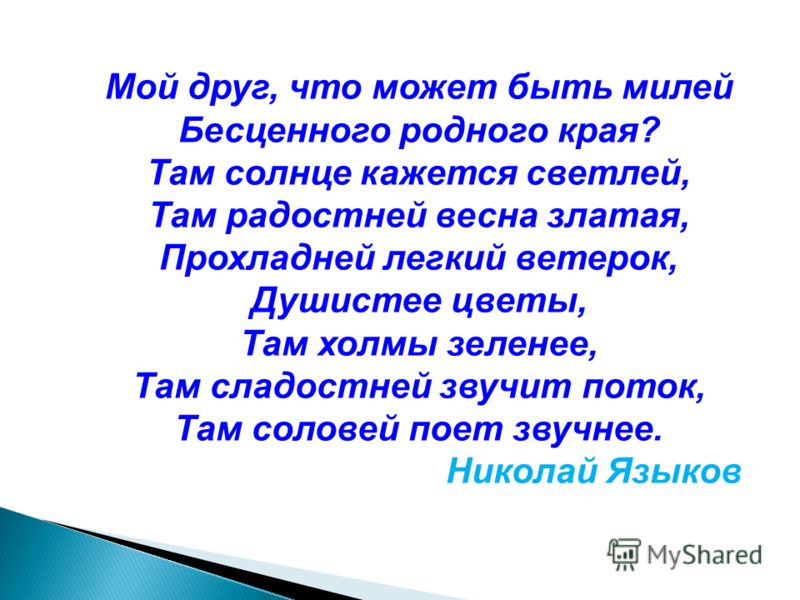 Мой друг, что может быть милей
Бесценного родного края?
Там солнце кажется светлей,
Там радостней весна златая,
Прохладней легкий ветерок,
Душистее цветы,
Там холмы зеленее,
Там сладостней звучит поток,
Там соловей поет звучнее.
Николай Языков

MyShared